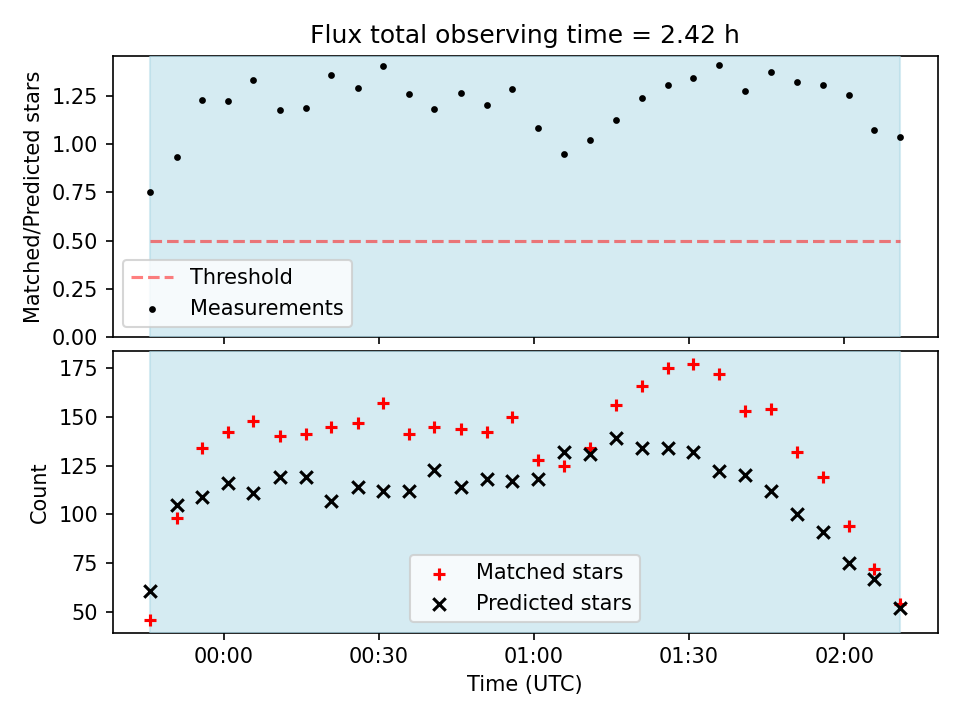 Flux total observing time = 2.42 h

Matched/Predicted stars

1.25
1.00
0.75
0.50
0.25
0.00

Threshold
Measurements

Count

175
150
125
100
75
50

Matched stars
Predicted stars

00:00
00:30
01:00
01:30
02:00

Time (UTC)